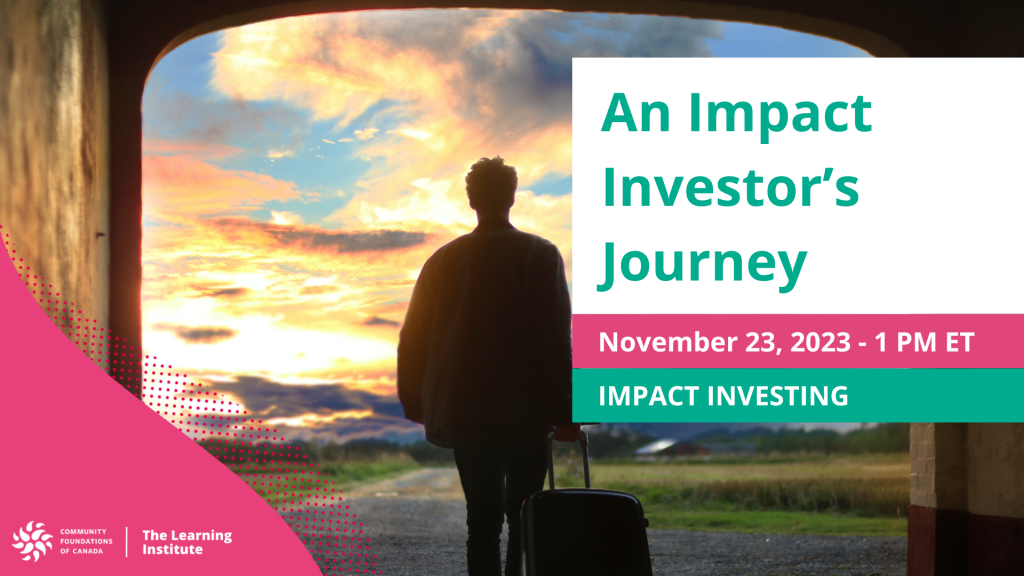 An Impact Investor's Journey

November 23, 2023 - 1 PM ET

IMPACT INVESTING

COMMUNITY FOUNDATIONS OF CANADA

The Learning Institute